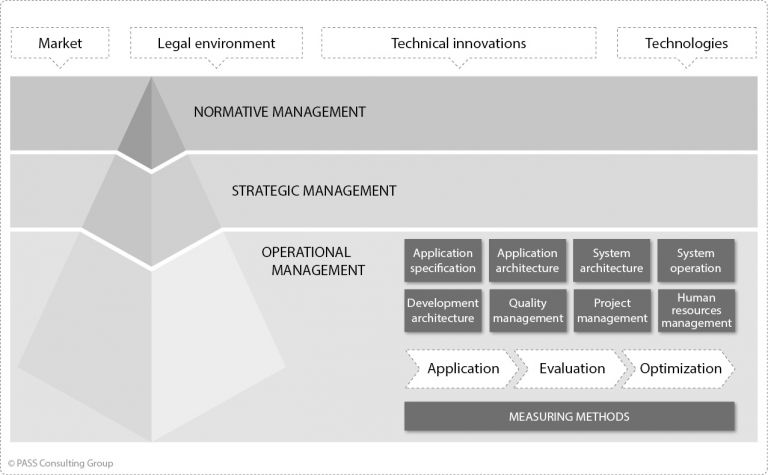 Market

Legal environment

Technical innovations

Technologies

NORMATIVE MANAGEMENT

STRATEGIC MANAGEMENT

OPERATIONAL MANAGEMENT

Application specification

Application architecture

System architecture

System operation

Development architecture

Quality management

Project management

Human resources management

Application

Evaluation

Optimization

MEASURING METHODS

© PASS Consulting Group